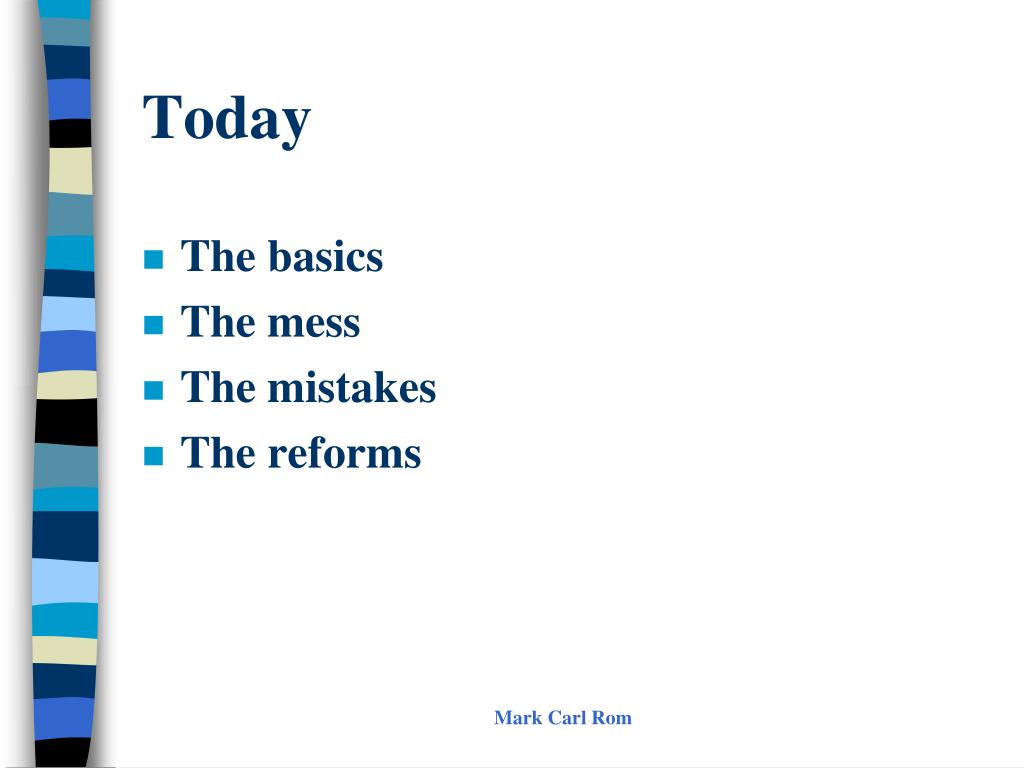 Today

- The basics
- The mess
- The mistakes
- The reforms

Mark Carl Rom